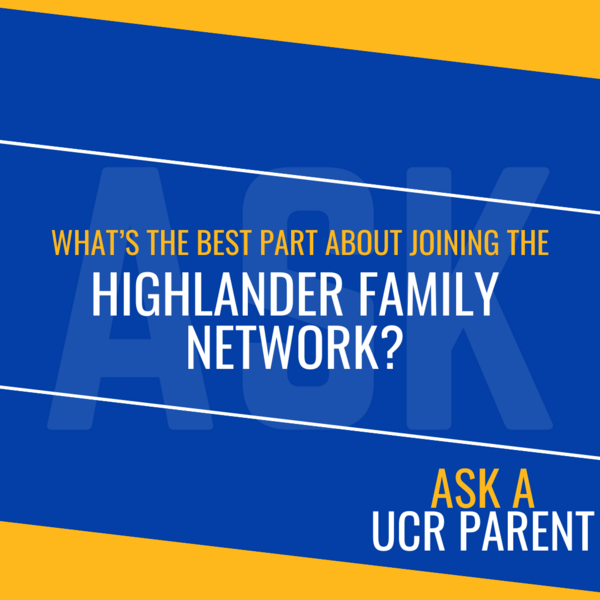 ASK

WHAT'S THE BEST PART ABOUT JOINING THE HIGHLANDER FAMILY NETWORK?

ASK A UCR PARENT